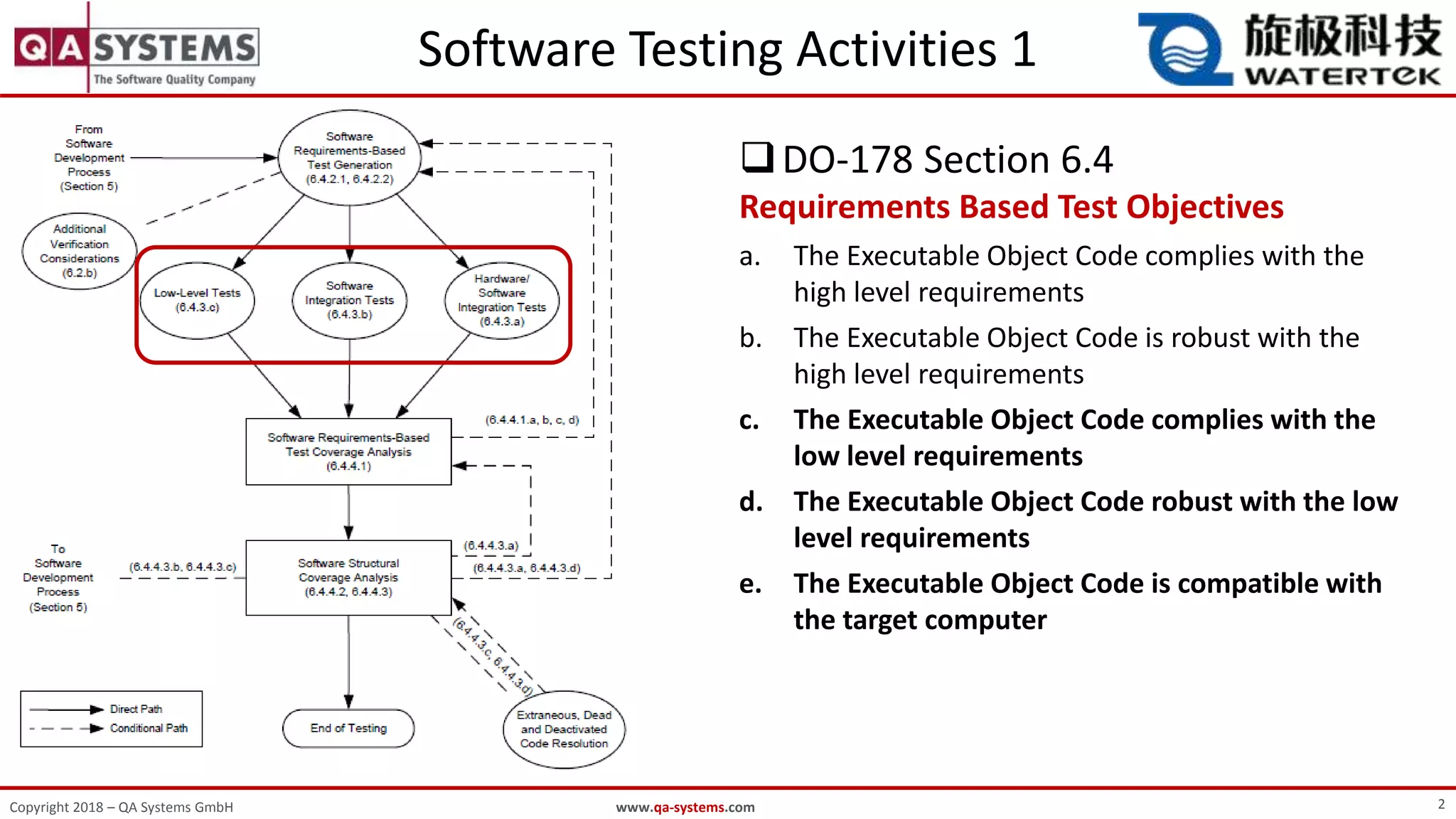 QA SYSTEMS
The Software Quality Company

Software Testing Activities 1

旋极科技
WATERTEK

From Software Development Process (Section 5)

Software Requirements-Based Test Generation (6.4.2.1, 6.4.2.2)

Additional Verification Considerations (6.2.b)

Low-Level Tests (6.4.3.c)

Software Integration Tests (6.4.3.b)

Hardware/ Software Integration Tests (6.4.3.a)

(6.4.4.1.a, b, c, d)

Software Requirements-Based Test Coverage Analysis (6.4.4.1)

(6.4.4.3.a)

To Software Development Process (Section 5)

(6.4.4.3.b, 6.4.4.3.c)

Software Structural Coverage Analysis (6.4.4.2, 6.4.4.3)

(6.4.4.3.a, 6.4.4.3.d)

(6.4.4.3.c, 6.4.4.3.d)

Direct Path
Conditional Path

End of Testing

Extraneous, Dead and Deactivated Code Resolution

❑ DO-178 Section 6.4

Requirements Based Test Objectives

a. The Executable Object Code complies with the high level requirements

b. The Executable Object Code is robust with the high level requirements

c. The Executable Object Code complies with the low level requirements

d. The Executable Object Code robust with the low level requirements

e. The Executable Object Code is compatible with the target computer

Copyright 2018 – QA Systems GmbH

www.qa-systems.com

2